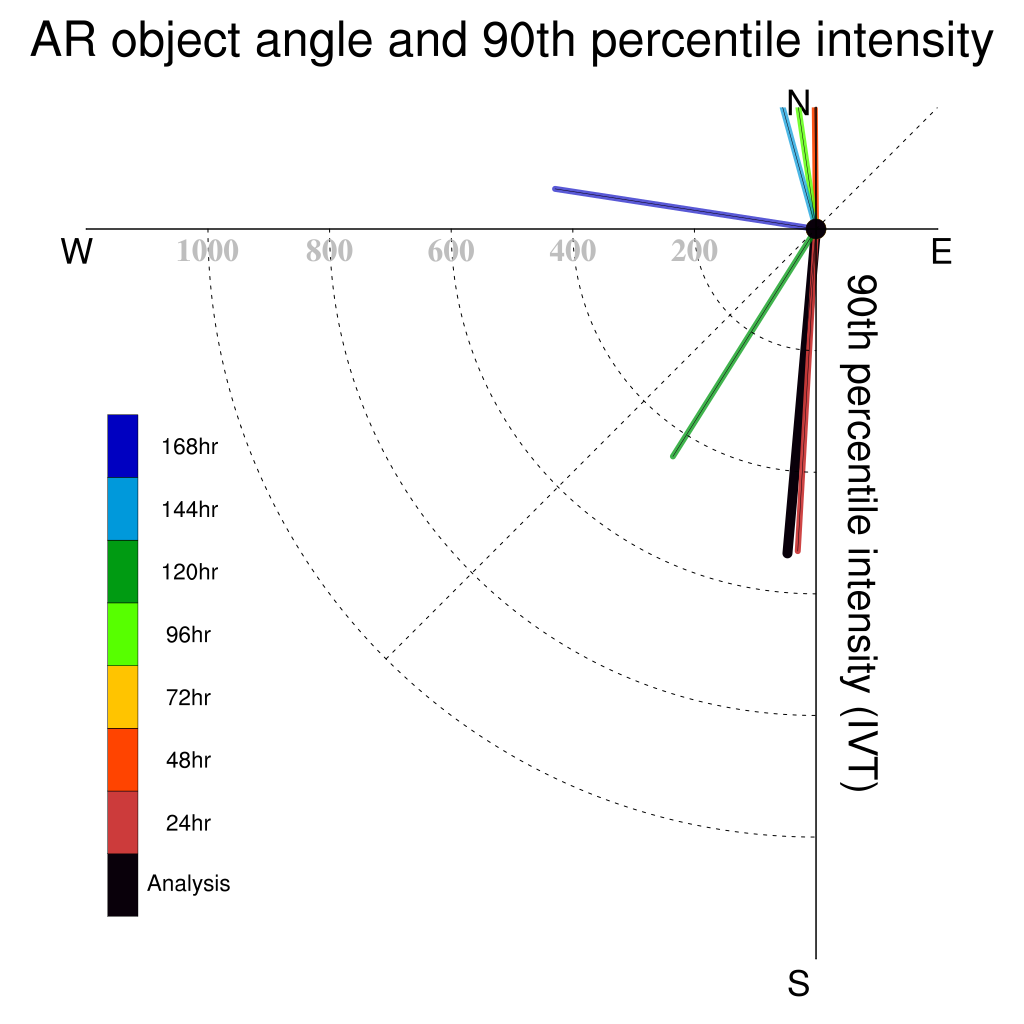 AR object angle and 90th percentile intensity

N

W

1000 800 600 400 200

E

90th percentile intensity (IVT)

168hr
144hr
120hr
96hr
72hr
48hr
24hr
Analysis

S